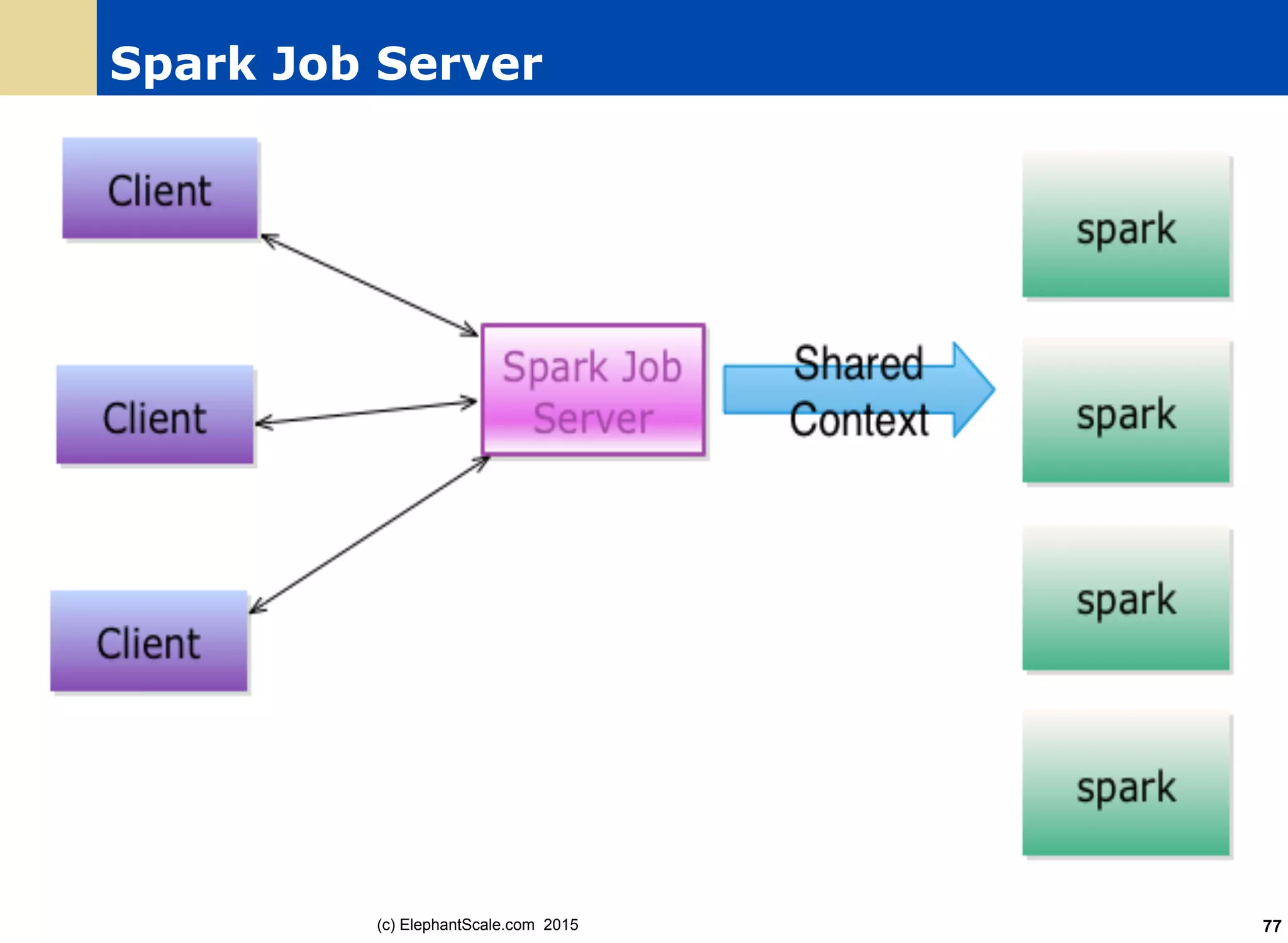 Spark Job Server

Client

Client

Client

Spark Job Server

Shared Context

spark

spark

spark

spark

(c) ElephantScale.com 2015

77